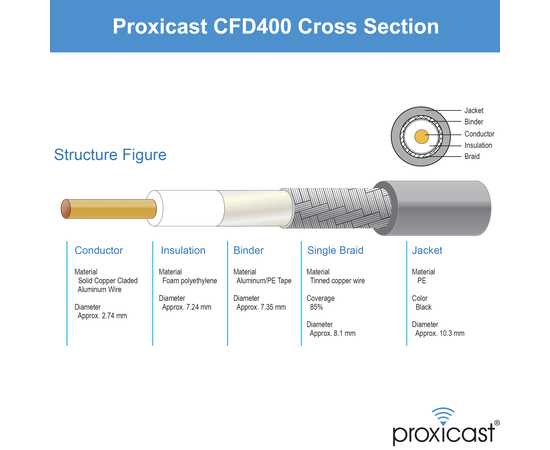 Proxicast CFD400 Cross Section

Jacket
Binder
Conductor
Insulation
Braid

Structure Figure

Conductor

Material
Solid Copper Claded Aluminum Wire

Diameter
Approx. 2.74 mm

Insulation

Material
Foam polyethylene

Diameter
Approx. 7.24 mm

Binder

Material
Aluminum/PE Tape

Diameter
Approx. 7.35 mm

Single Braid

Material
Tinned copper wire

Coverage
85%

Diameter
Approx. 8.1 mm

Jacket

Material
PE

Color
Black

Diameter
Approx. 10.3 mm

proxicast®